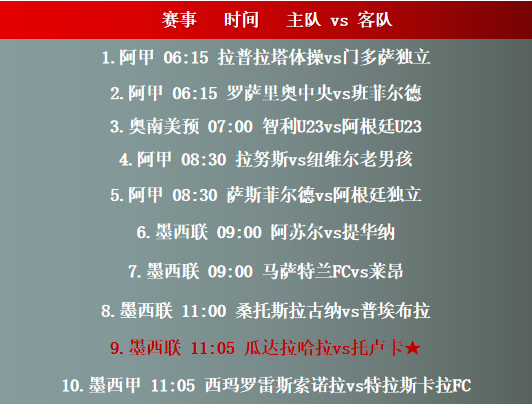 赛事　时间　主队 vs 客队

1.阿甲 06:15 拉普拉塔体操vs门多萨独立

2.阿甲 06:15 罗萨里奥中央vs班菲尔德

3.奥南美预 07:00 智利U23vs阿根廷U23

4.阿甲 08:30 拉努斯vs纽维尔老男孩

5.阿甲 08:30 萨斯菲尔德vs阿根廷独立

6.墨西联 09:00 阿苏尔vs提华纳

7.墨西联 09:00 马萨特兰FCvs莱昂

8.墨西联 11:00 桑托斯拉古纳vs普埃布拉

9.墨西联 11:05 瓜达拉哈拉vs托卢卡★

10.墨西甲 11:05 西玛罗雷斯索诺拉vs特拉斯卡拉FC